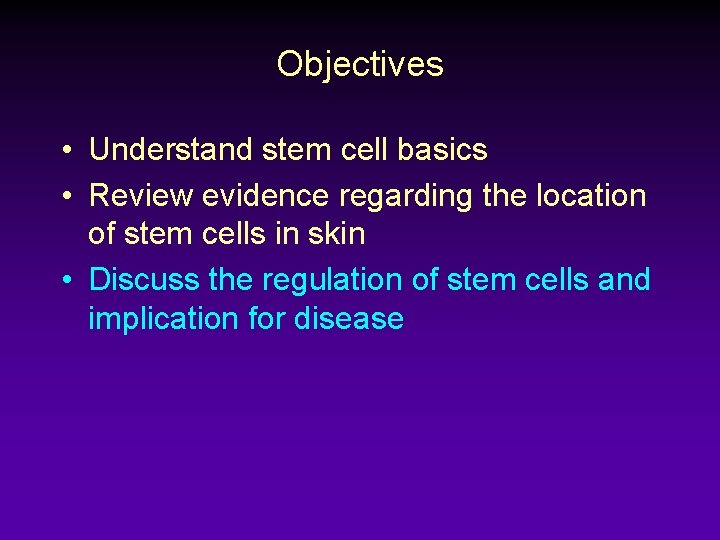 Objectives

• Understand stem cell basics
• Review evidence regarding the location of stem cells in skin
• Discuss the regulation of stem cells and implication for disease